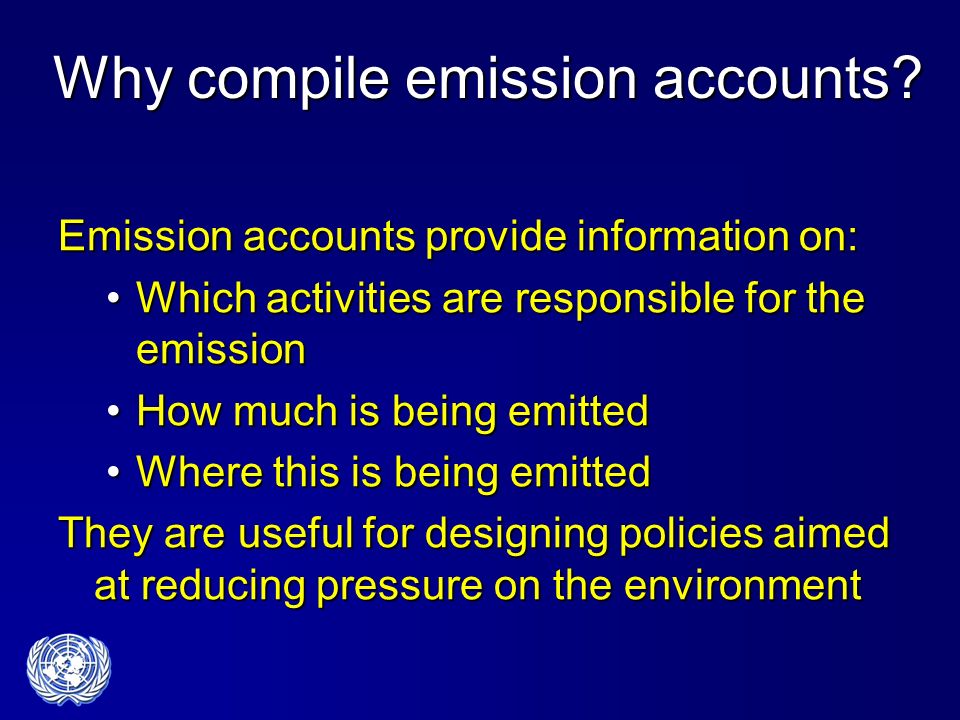 Why compile emission accounts?

Emission accounts provide information on:

• Which activities are responsible for the emission

• How much is being emitted

• Where this is being emitted

They are useful for designing policies aimed at reducing pressure on the environment